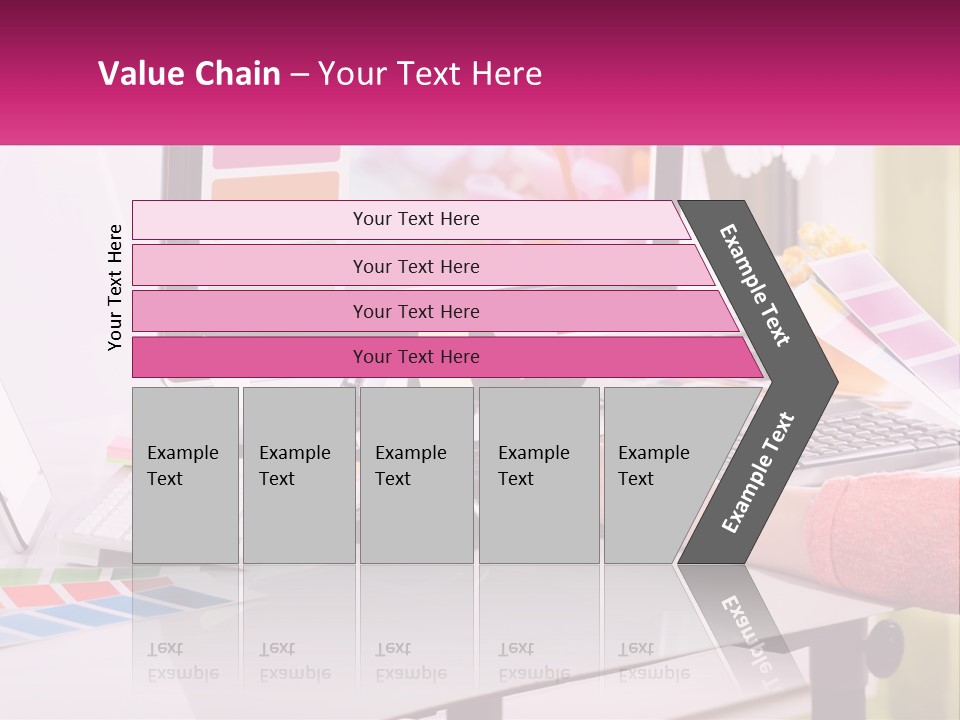 Value Chain – Your Text Here

Your Text Here

Your Text Here

Your Text Here

Your Text Here

Your Text Here

Example Text

Example Text

Example Text

Example Text

Example Text

Example Text

Example Text